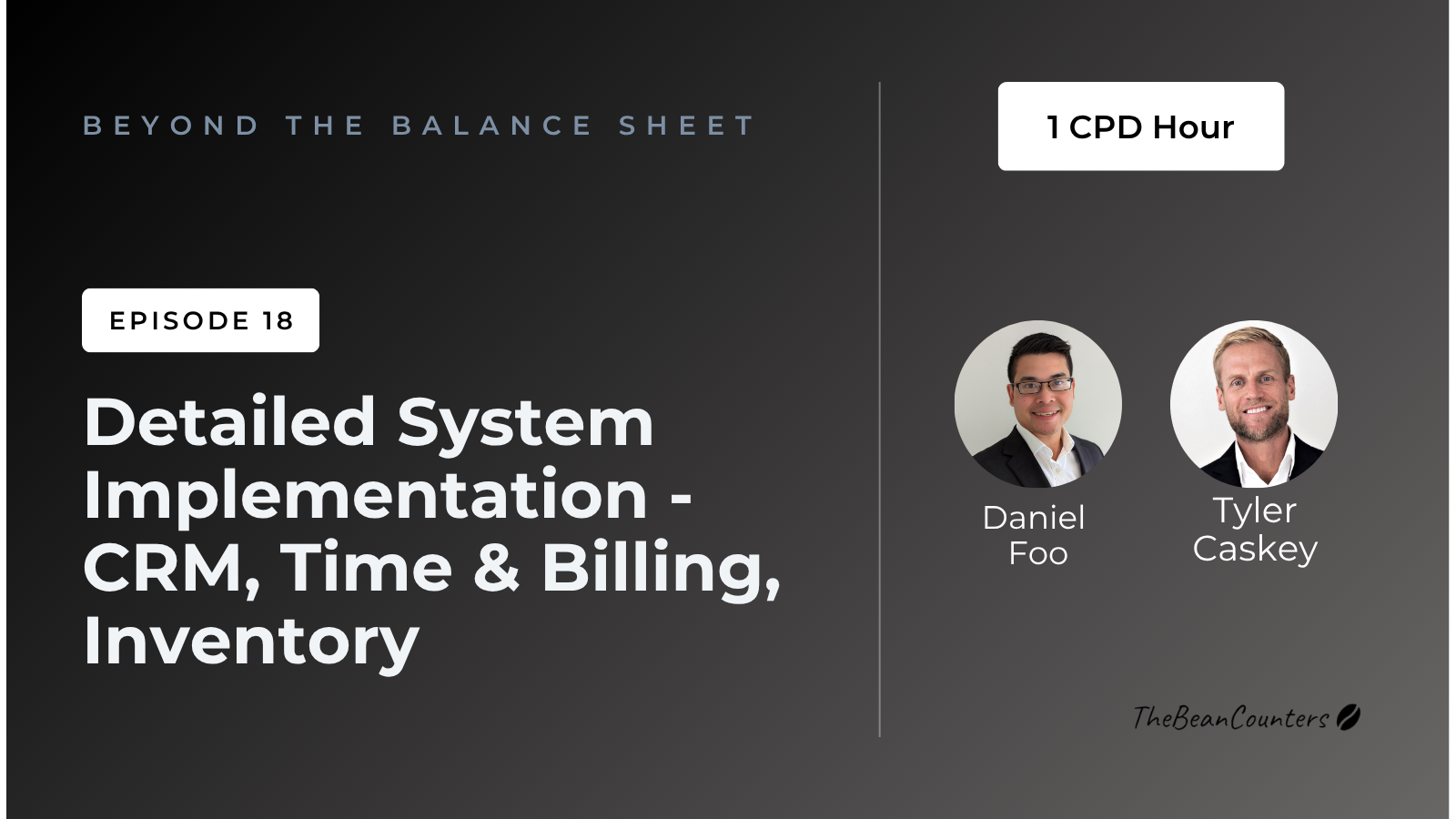 BEYOND THE BALANCE SHEET

EPISODE 18

Detailed System Implementation - CRM, Time & Billing, Inventory

1 CPD Hour

Daniel
Foo

Tyler
Caskey

TheBeanCounters